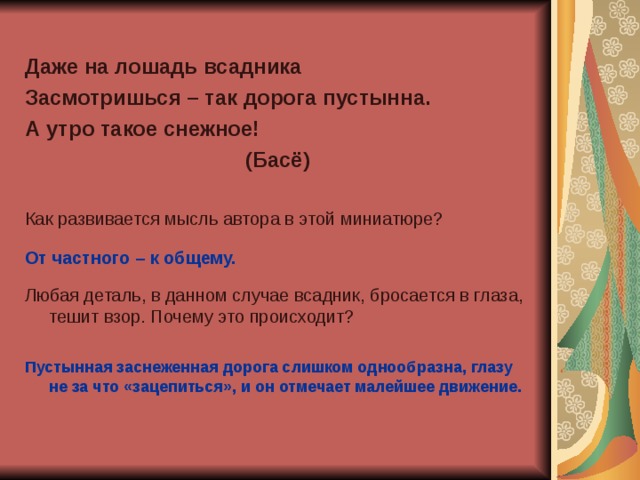 Даже на лошадь всадника
Засмотришься – так дорога пустынна.
А утро такое снежное!
(Басё)

Как развивается мысль автора в этой миниатюре?

От частного – к общему.

Любая деталь, в данном случае всадник, бросается в глаза, тешит взор. Почему это происходит?

Пустынная заснеженная дорога слишком однообразна, глазу не за что «зацепиться», и он отмечает малейшее движение.